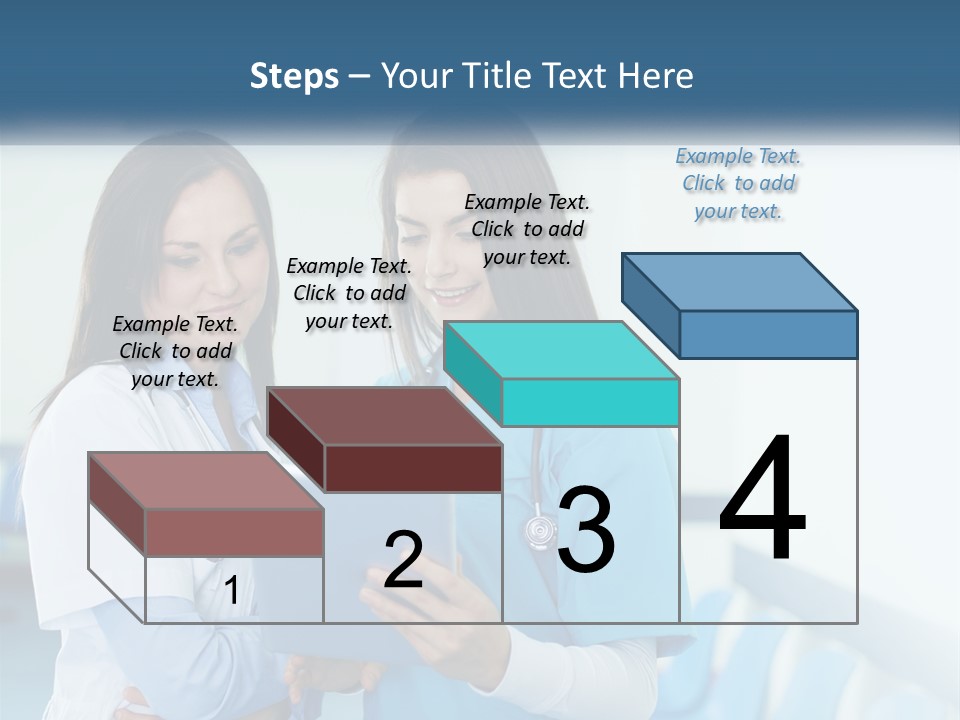 Steps – Your Title Text Here

Example Text. Click to add your text.

Example Text. Click to add your text.

Example Text. Click to add your text.

Example Text. Click to add your text.

1

2

3

4